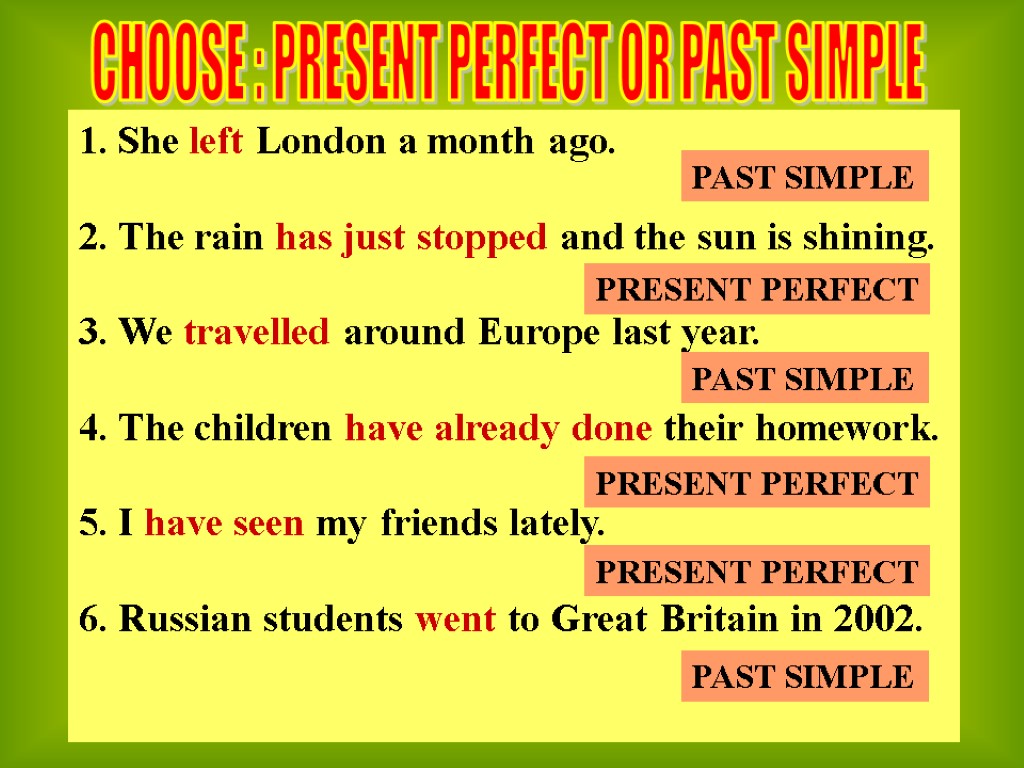 CHOOSE : PRESENT PERFECT OR PAST SIMPLE

1. She left London a month ago.

PAST SIMPLE

2. The rain has just stopped and the sun is shining.

PRESENT PERFECT

3. We travelled around Europe last year.

PAST SIMPLE

4. The children have already done their homework.

PRESENT PERFECT

5. I have seen my friends lately.

PRESENT PERFECT

6. Russian students went to Great Britain in 2002.

PAST SIMPLE